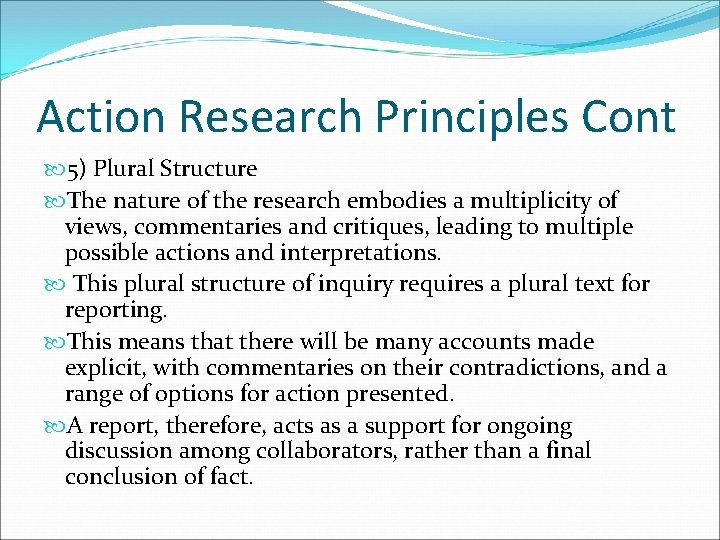 Action Research Principles Cont

5) Plural Structure

The nature of the research embodies a multiplicity of views, commentaries and critiques, leading to multiple possible actions and interpretations.

This plural structure of inquiry requires a plural text for reporting.

This means that there will be many accounts made explicit, with commentaries on their contradictions, and a range of options for action presented.

A report, therefore, acts as a support for ongoing discussion among collaborators, rather than a final conclusion of fact.